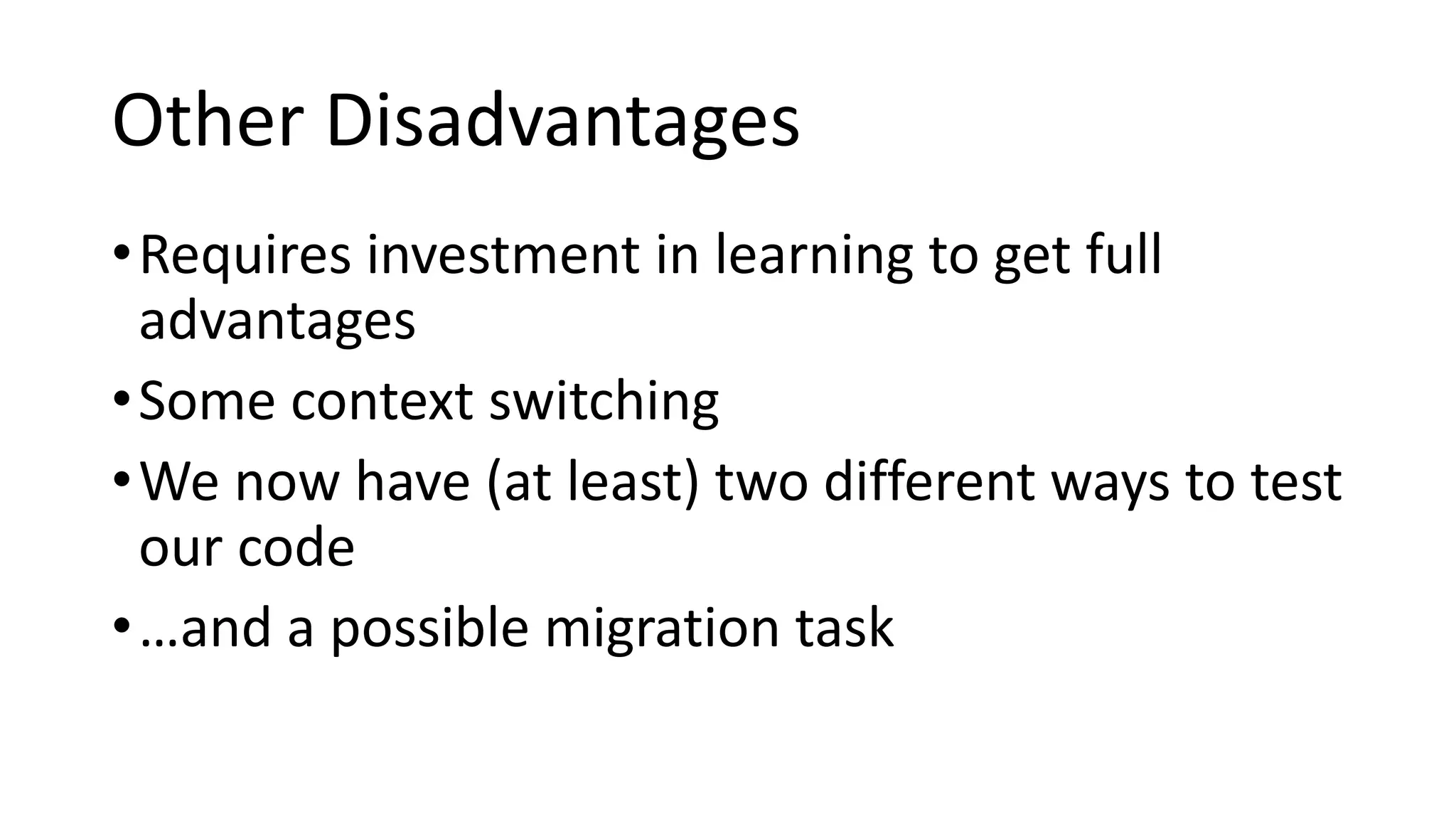 Other Disadvantages

• Requires investment in learning to get full advantages
• Some context switching
• We now have (at least) two different ways to test our code
• …and a possible migration task